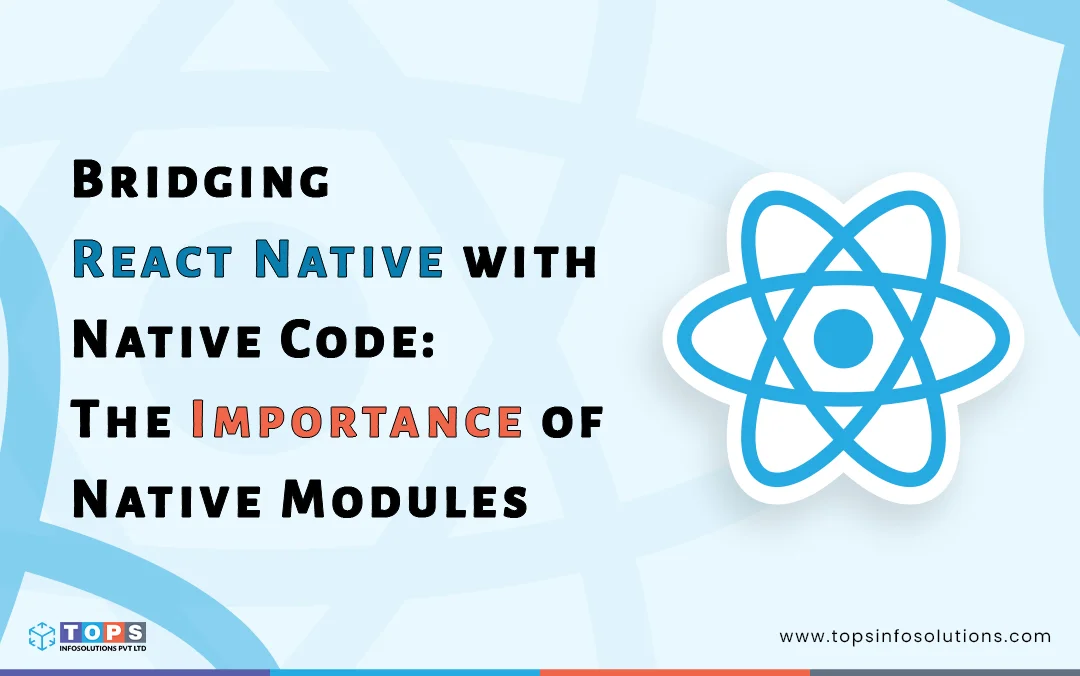 Bridging
React Native with
Native Code:
The Importance of
Native Modules

TOPS
INFOSOLUTIONS PVT LTD

www.topsinfosolutions.com